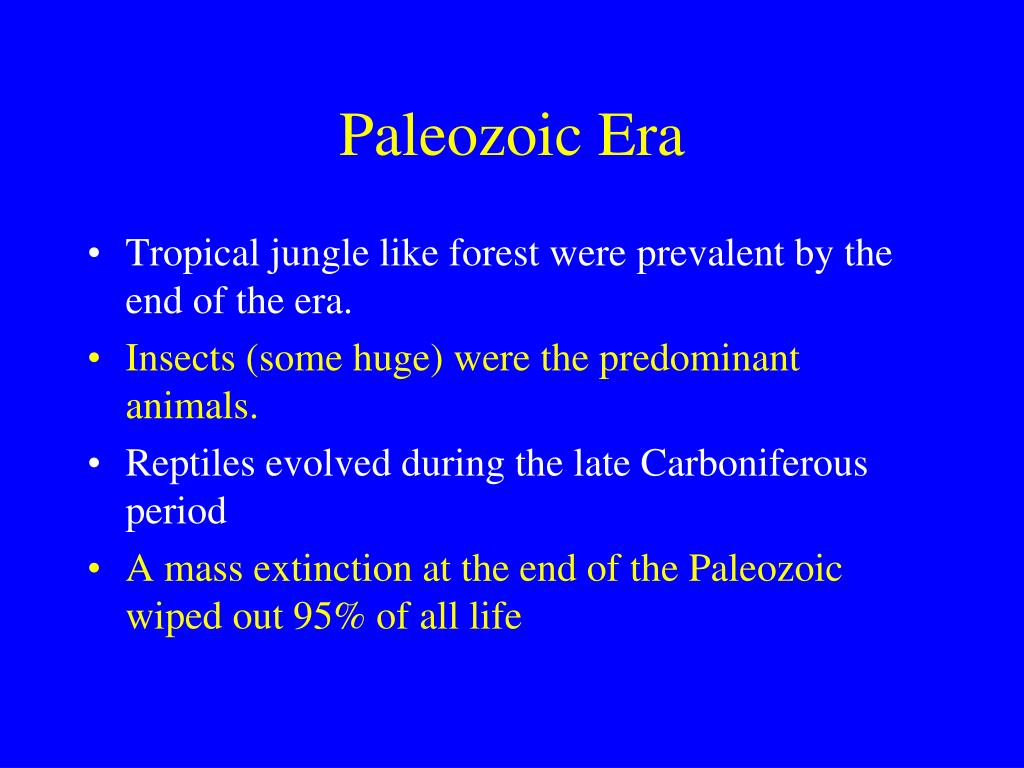 Paleozoic Era

• Tropical jungle like forest were prevalent by the end of the era.
• Insects (some huge) were the predominant animals.
• Reptiles evolved during the late Carboniferous period
• A mass extinction at the end of the Paleozoic wiped out 95% of all life